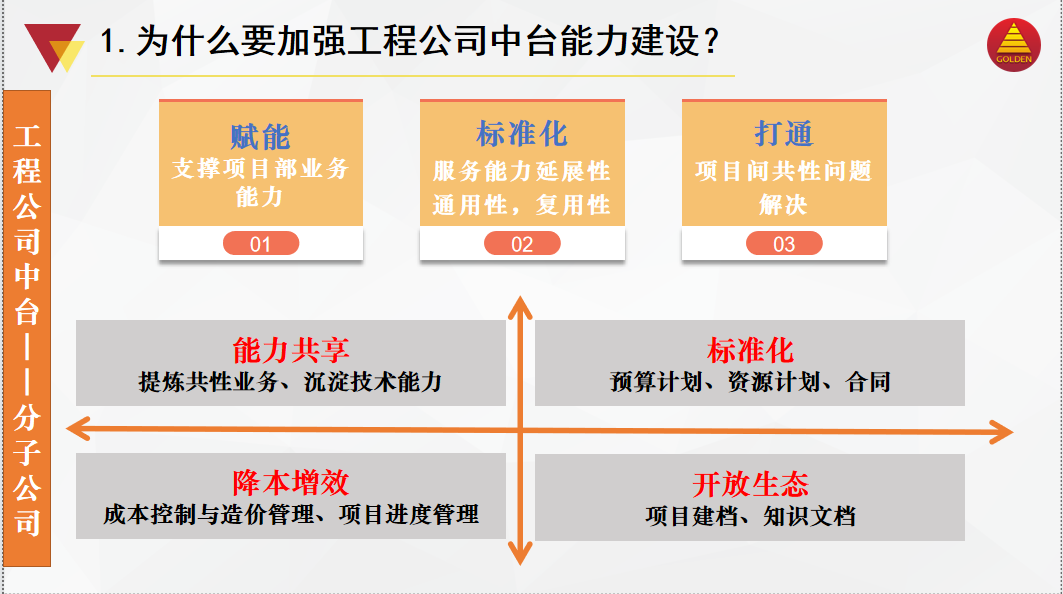 1. 为什么要加强工程公司中台能力建设？

GOLDEN

工程公司中台——分子公司

赋能
支撑项目部业务能力
01

标准化
服务能力延展性
通用性，复用性
02

打通
项目间共性问题解决
03

能力共享
提炼共性业务、沉淀技术能力

标准化
预算计划、资源计划、合同

降本增效
成本控制与造价管理、项目进度管理

开放生态
项目建档、知识文档